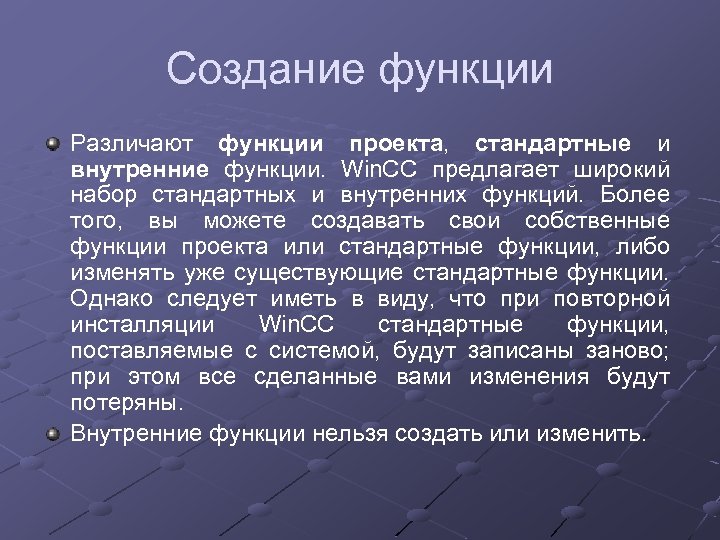 Создание функции

Различают функции проекта, стандартные и внутренние функции. WinCC предлагает широкий набор стандартных и внутренних функций. Более того, вы можете создавать свои собственные функции проекта или стандартные функции, либо изменять уже существующие стандартные функции. Однако следует иметь в виду, что при повторной инсталляции WinCC стандартные функции, поставляемые с системой, будут записаны заново; при этом все сделанные вами изменения будут потеряны.

Внутренние функции нельзя создать или изменить.